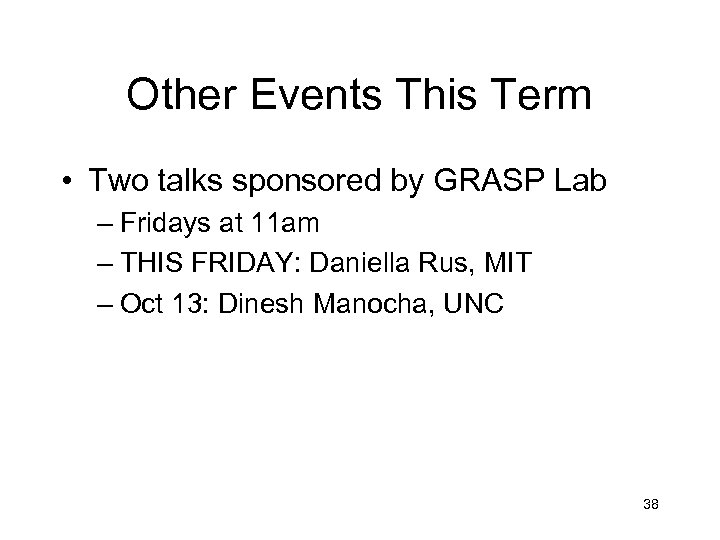 Other Events This Term

• Two talks sponsored by GRASP Lab
– Fridays at 11am
– THIS FRIDAY: Daniella Rus, MIT
– Oct 13: Dinesh Manocha, UNC

38